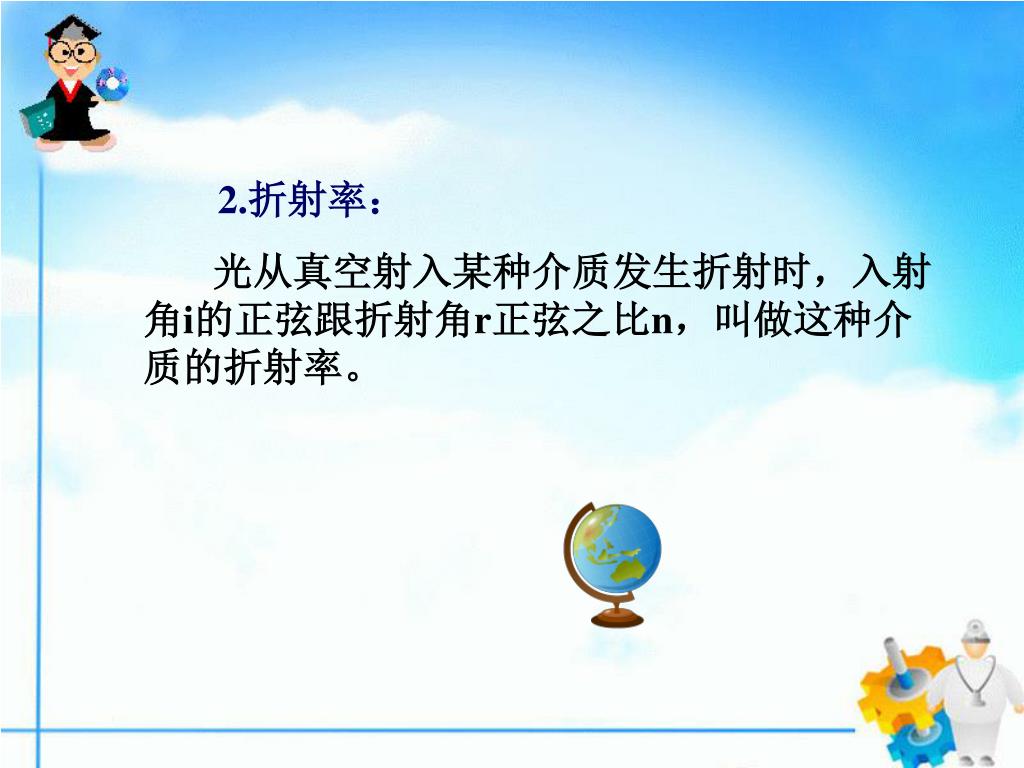 2.折射率：

光从真空射入某种介质发生折射时，入射角i的正弦跟折射角r正弦之比n，叫做这种介质的折射率。